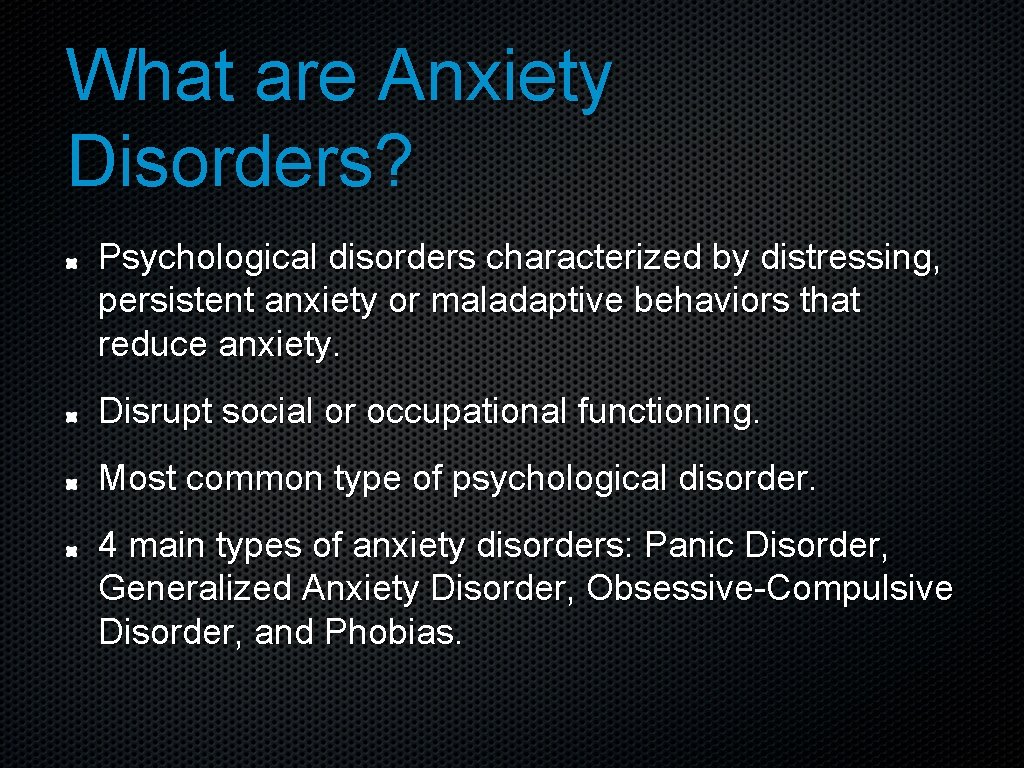 What are Anxiety Disorders?

Psychological disorders characterized by distressing, persistent anxiety or maladaptive behaviors that reduce anxiety.

Disrupt social or occupational functioning.

Most common type of psychological disorder.

4 main types of anxiety disorders: Panic Disorder, Generalized Anxiety Disorder, Obsessive-Compulsive Disorder, and Phobias.